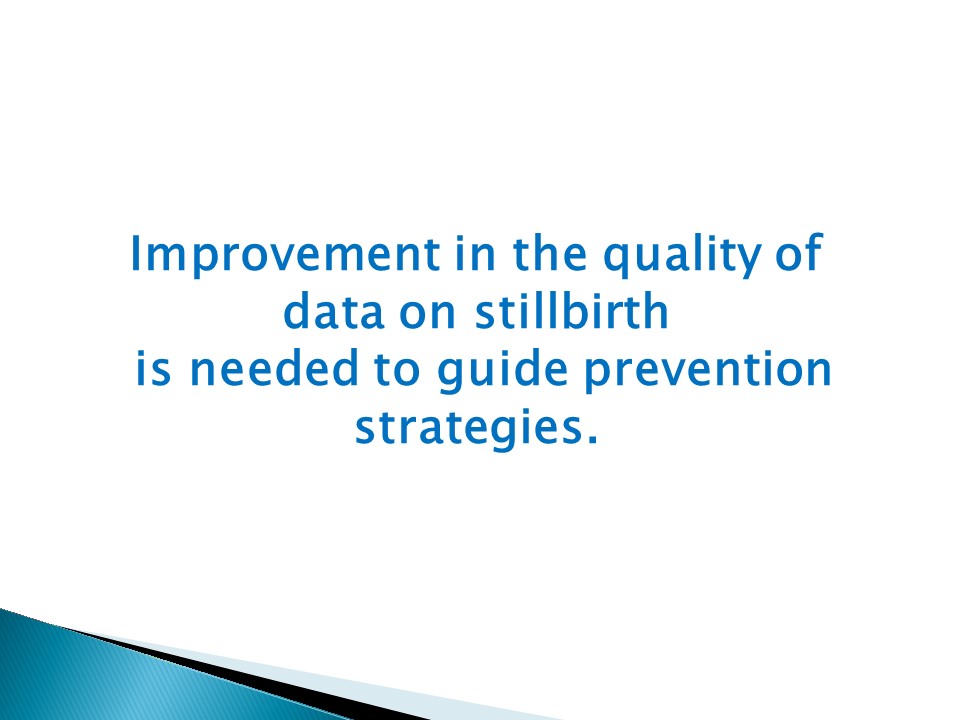 Improvement in the quality of data on stillbirth is needed to guide prevention strategies.